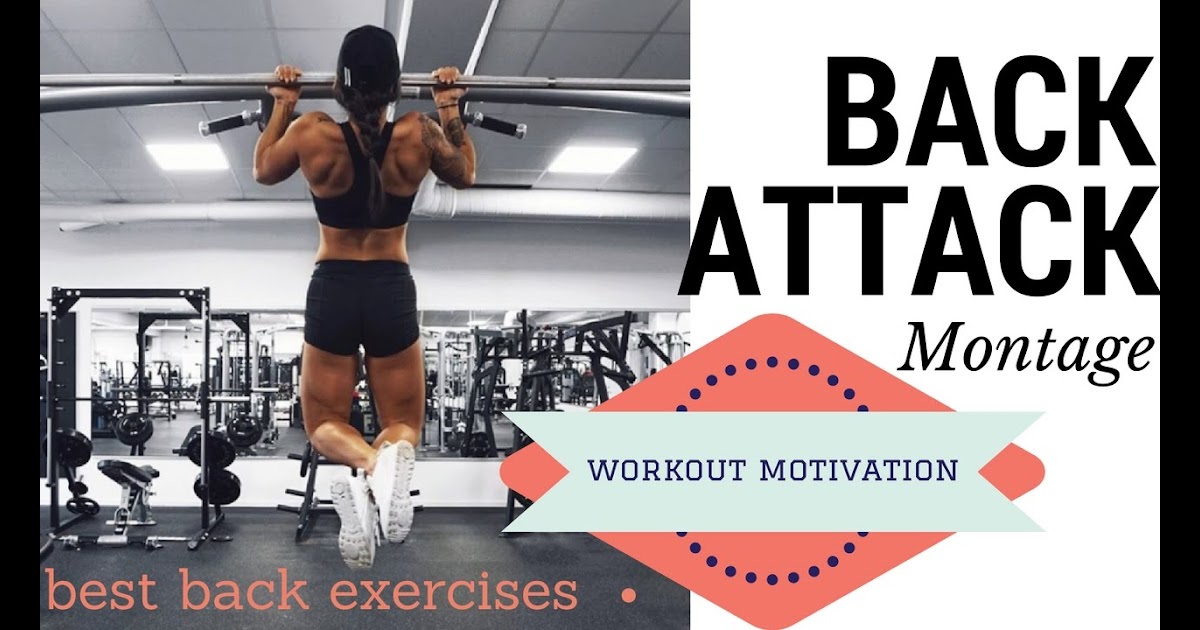 BACK ATTACK
Montage

WORKOUT MOTIVATION

best back exercises •